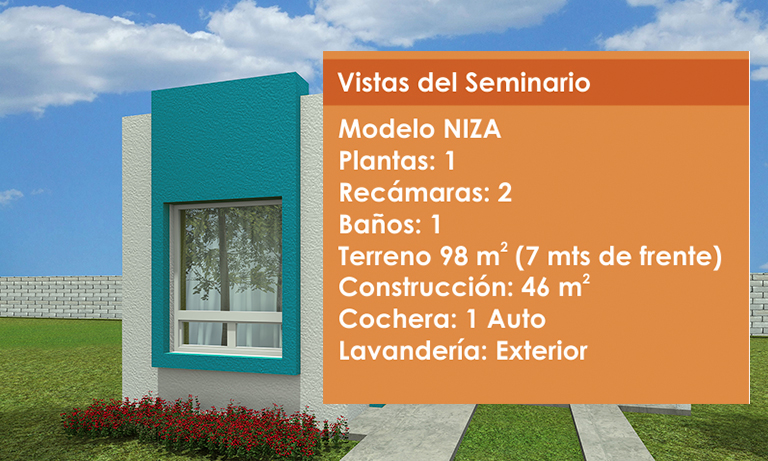 Vistas del Seminario

Modelo NIZA
Plantas: 1
Recámaras: 2
Baños: 1
Terreno 98 $m^2$ (7 mts de frente)
Construcción: 46 $m^2$
Cochera: 1 Auto
Lavandería: Exterior